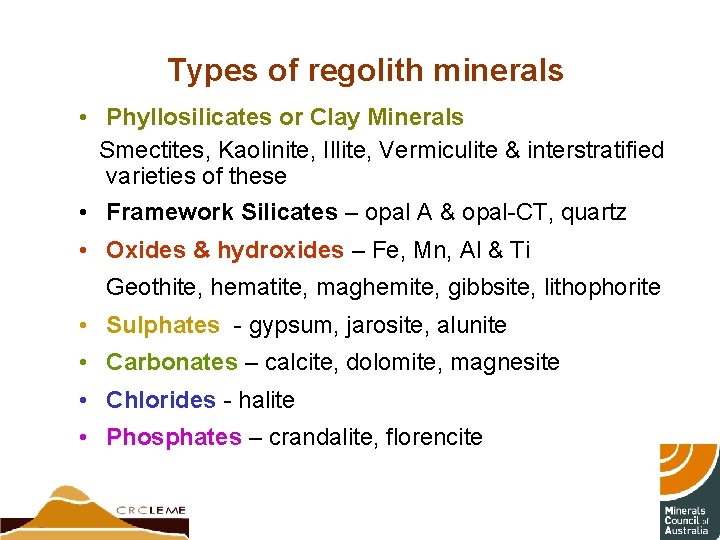 Types of regolith minerals

• Phyllosilicates or Clay Minerals

Smectites, Kaolinite, Illite, Vermiculite & interstratified varieties of these

• Framework Silicates – opal A & opal-CT, quartz

• Oxides & hydroxides – Fe, Mn, Al & Ti

Geothite, hematite, maghemite, gibbsite, lithophorite

• Sulphates - gypsum, jarosite, alunite

• Carbonates – calcite, dolomite, magnesite

• Chlorides - halite

• Phosphates – crandalite, florencite

CRCLEME

Minerals Council of Australia